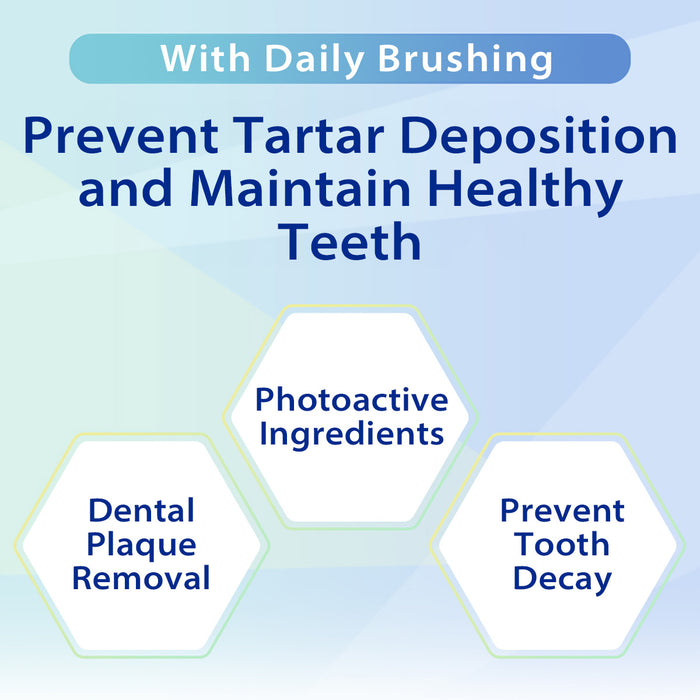 With Daily Brushing

Prevent Tartar Deposition and Maintain Healthy Teeth

Photoactive Ingredients

Dental Plaque Removal

Prevent Tooth Decay